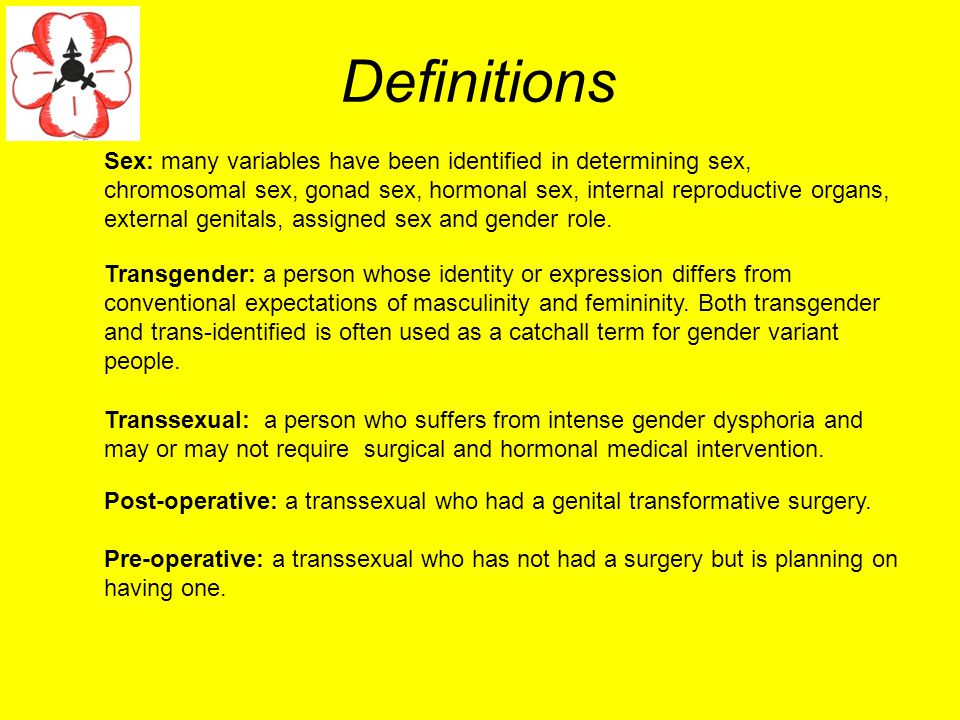 Definitions

Sex: many variables have been identified in determining sex, chromosomal sex, gonad sex, hormonal sex, internal reproductive organs, external genitals, assigned sex and gender role.

Transgender: a person whose identity or expression differs from conventional expectations of masculinity and femininity. Both transgender and trans-identified is often used as a catchall term for gender variant people.

Transsexual: a person who suffers from intense gender dysphoria and may or may not require surgical and hormonal medical intervention.

Post-operative: a transsexual who had a genital transformative surgery.

Pre-operative: a transsexual who has not had a surgery but is planning on having one.